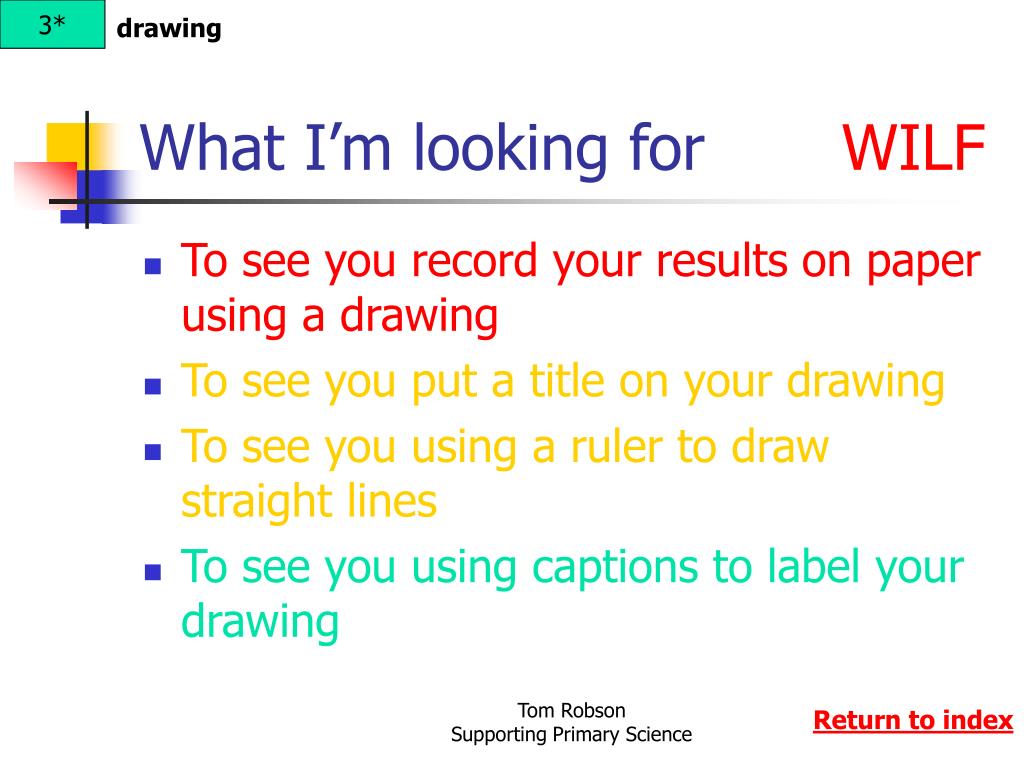 3*

drawing

What I'm looking for WILF

- To see you record your results on paper using a drawing
- To see you put a title on your drawing
- To see you using a ruler to draw straight lines
- To see you using captions to label your drawing

Tom Robson
Supporting Primary Science

Return to index